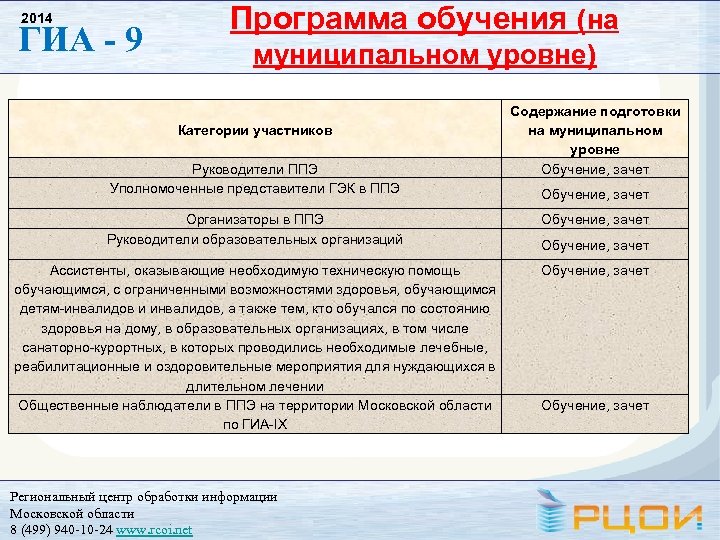 2014
ГИА - 9

Программа обучения (на муниципальном уровне)

| Категории участников | Содержание подготовки на муниципальном уровне |
|---|---|
| Руководители ППЭ | Обучение, зачет |
| Уполномоченные представители ГЭК в ППЭ | Обучение, зачет |
| Организаторы в ППЭ | Обучение, зачет |
| Руководители образовательных организаций | Обучение, зачет |
| Ассистенты, оказывающие необходимую техническую помощь обучающимся, с ограниченными возможностями здоровья, обучающимся детям-инвалидов и инвалидов, а также тем, кто обучался по состоянию здоровья на дому, в образовательных организациях, в том числе санаторно-курортных, в которых проводились необходимые лечебные, реабилитационные и оздоровительные мероприятия для нуждающихся в длительном лечении | Обучение, зачет |
| Общественные наблюдатели в ППЭ на территории Московской области по ГИА-IX | Обучение, зачет |

Региональный центр обработки информации
Московской области
8 (499) 940-10-24 www.rcoi.net

РЦОИ